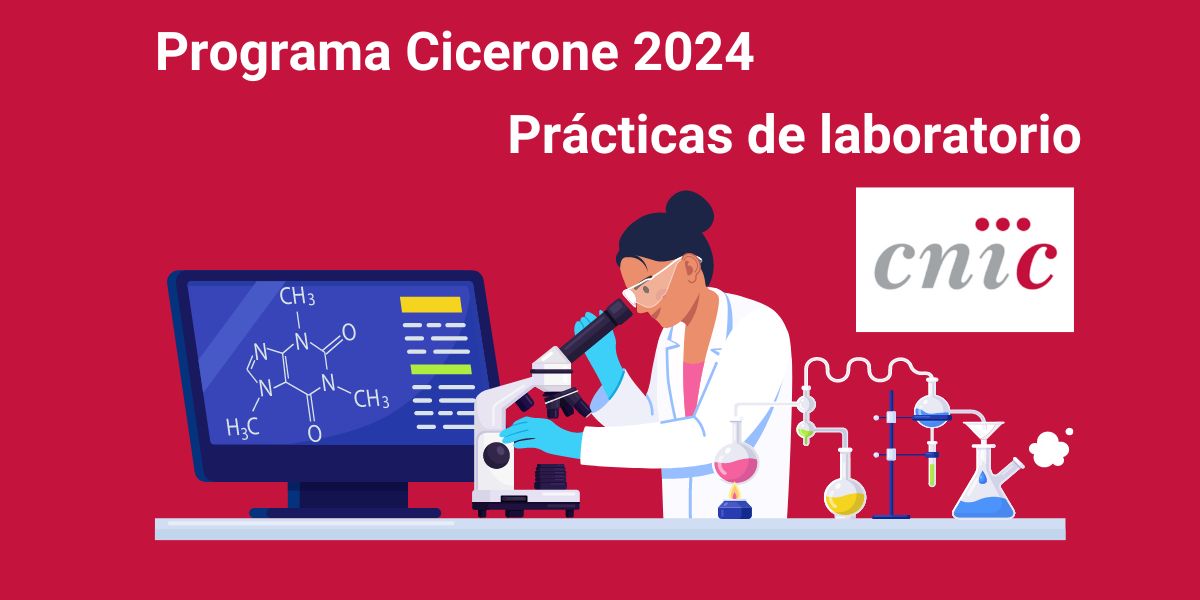 Programa Cicerone 2024

Prácticas de laboratorio

cnic

$CH_3$
N
O
N
N
N
$CH_3$
$H_3C$
O